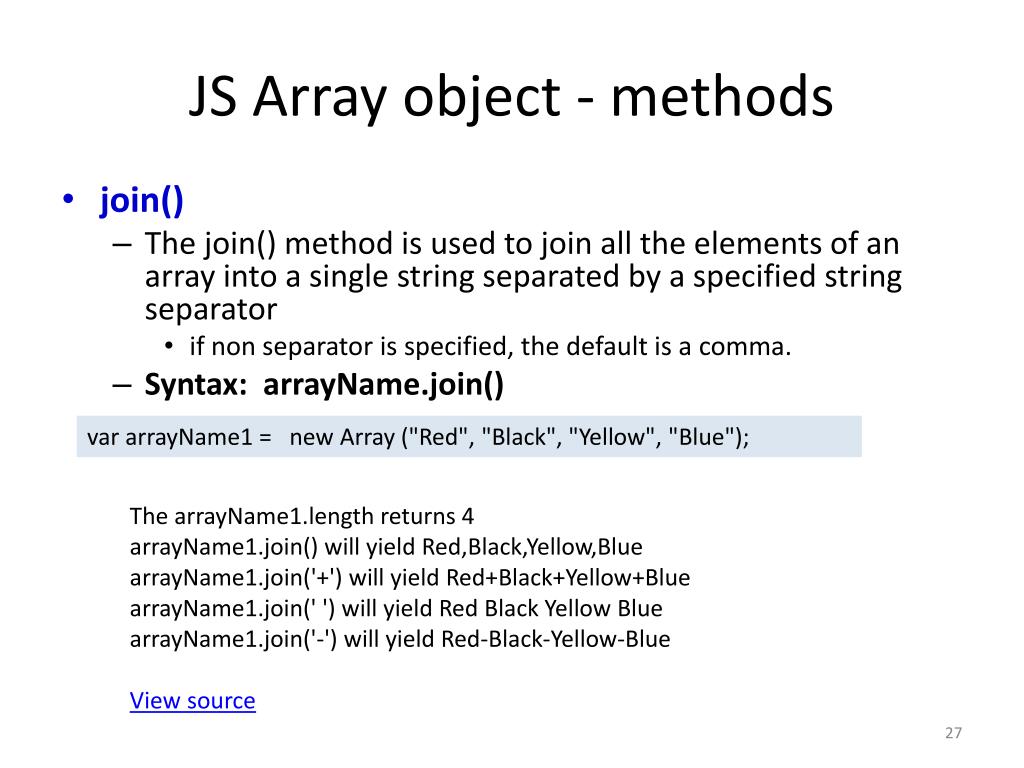 JS Array object - methods

• join()
– The join() method is used to join all the elements of an array into a single string separated by a specified string separator
• if non separator is specified, the default is a comma.
– Syntax: arrayName.join()

var arrayName1 = new Array ("Red", "Black", "Yellow", "Blue");

The arrayName1.length returns 4
arrayName1.join() will yield Red,Black,Yellow,Blue
arrayName1.join('+') will yield Red+Black+Yellow+Blue
arrayName1.join(' ') will yield Red Black Yellow Blue
arrayName1.join('-') will yield Red-Black-Yellow-Blue

View source

27